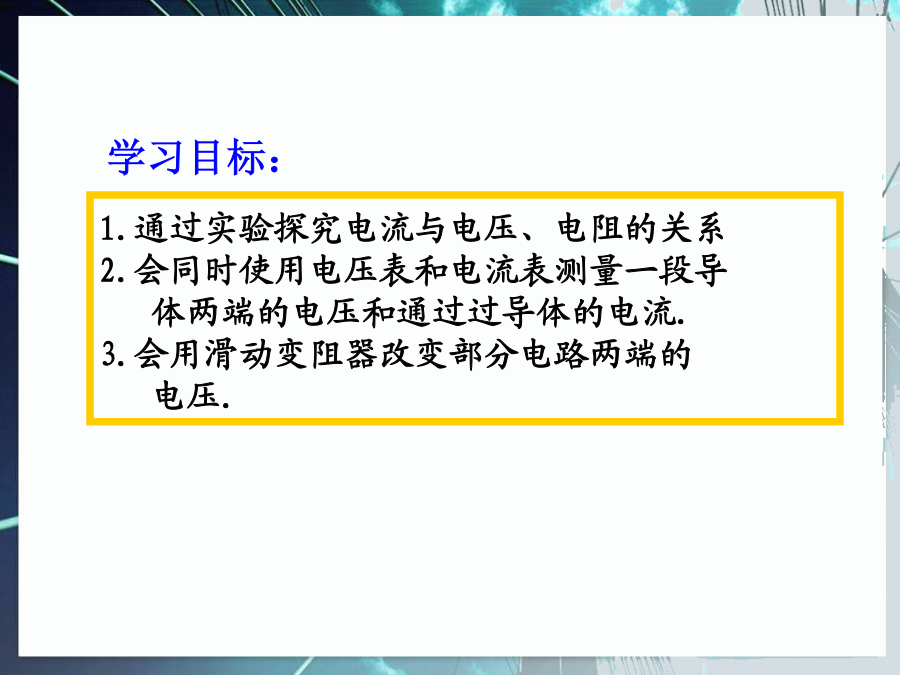 学习目标：

1.通过实验探究电流与电压、电阻的关系
2.会同时使用电压表和电流表测量一段导体两端的电压和通过过导体的电流.
3.会用滑动变阻器改变部分电路两端的电压.